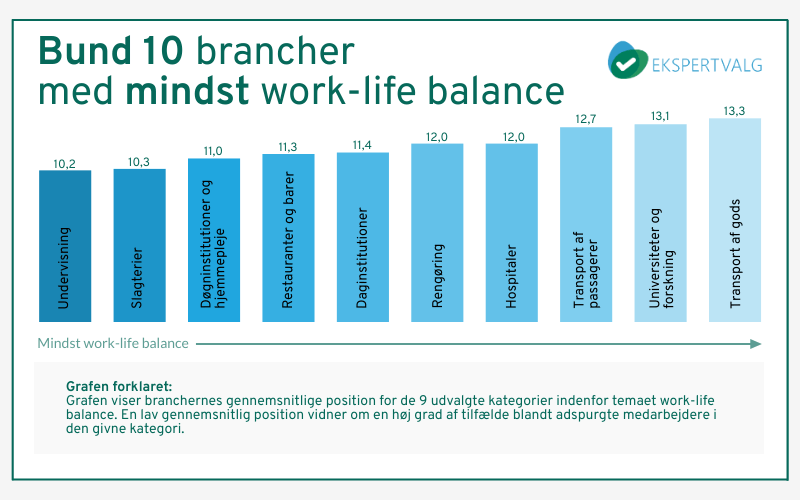 Bund 10 brancher med mindst work-life balance

EKSPERTVALG

10,2
Undervisning

10,3
Slagterier

11,0
Døgninstitutioner og hjemmepleje

11,3
Restauranter og barer

11,4
Daginstitutioner

12,0
Rengøring

12,0
Hospitaler

12,7
Transport af passagerer

13,1
Universiteter og forskning

13,3
Transport af gods

Mindst work-life balance

Grafen forklaret:
Grafen viser branchernes gennemsnitlige position for de 9 udvalgte kategorier indenfor temaet work-life balance. En lav gennemsnitlig position vidner om en høj grad af tilfælde blandt adspurgte medarbejdere i den givne kategori.